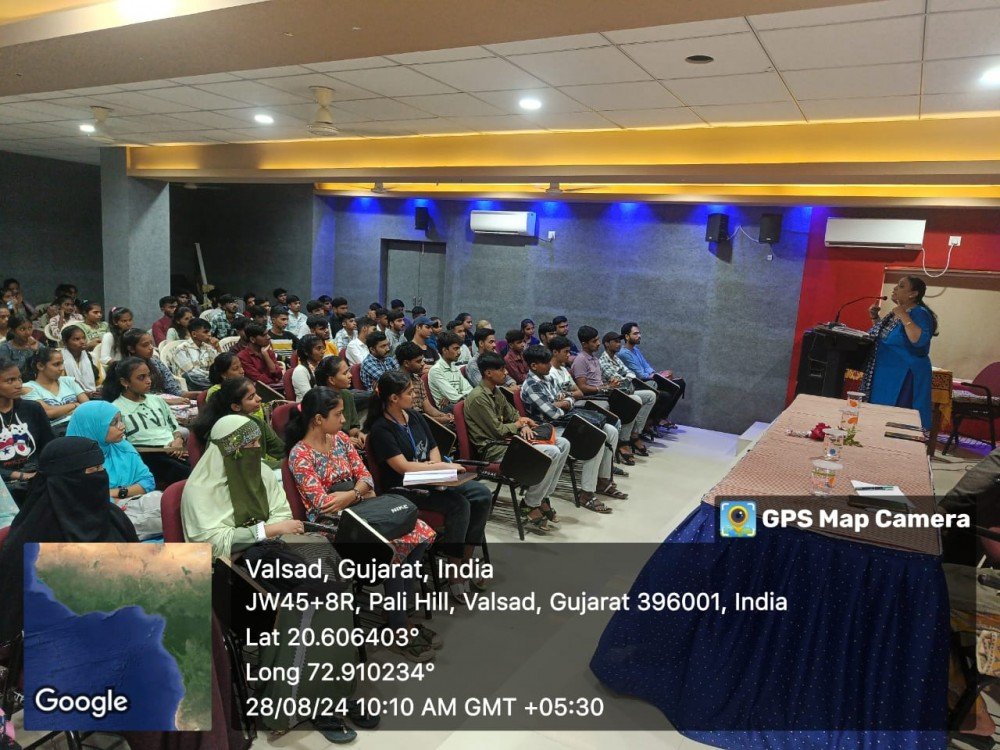 GPS Map Camera

Valsad, Gujarat, India
JW45+8R, Pali Hill, Valsad, Gujarat 396001, India
Lat 20.606403°
Long 72.910234°
28/08/24 10:10 AM GMT +05:30

Google